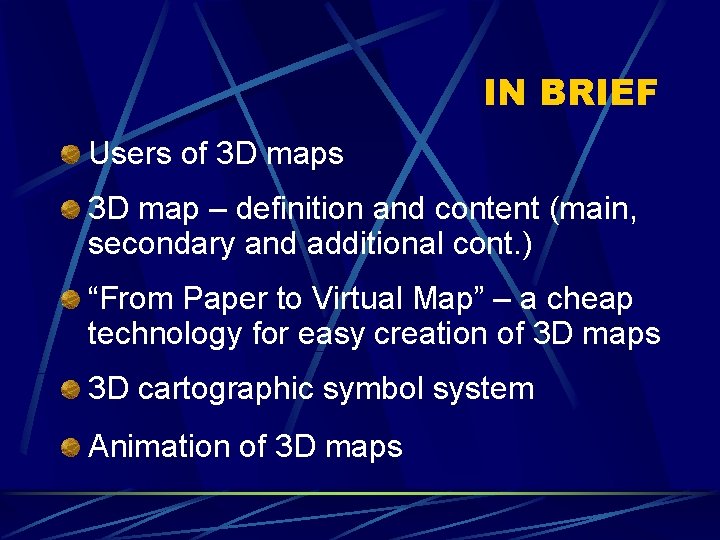 IN BRIEF

Users of 3D maps

3D map – definition and content (main, secondary and additional cont.)

“From Paper to Virtual Map” – a cheap technology for easy creation of 3D maps

3D cartographic symbol system

Animation of 3D maps